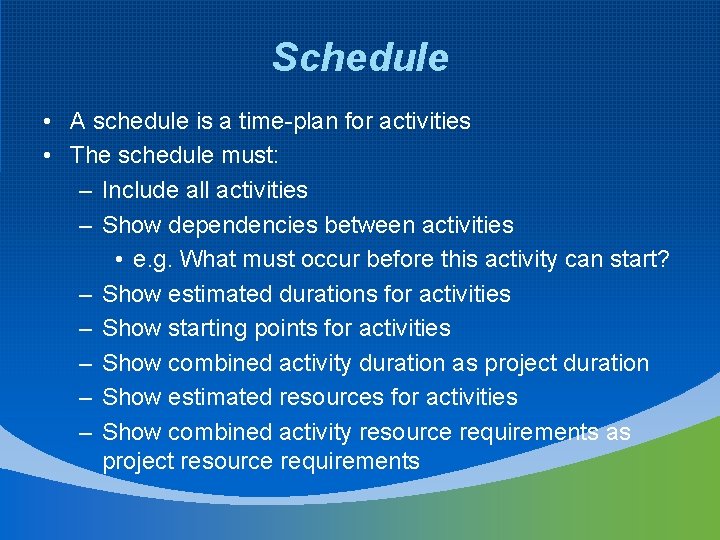 Schedule

• A schedule is a time-plan for activities
• The schedule must:
– Include all activities
– Show dependencies between activities
• e.g. What must occur before this activity can start?
– Show estimated durations for activities
– Show starting points for activities
– Show combined activity duration as project duration
– Show estimated resources for activities
– Show combined activity resource requirements as project resource requirements